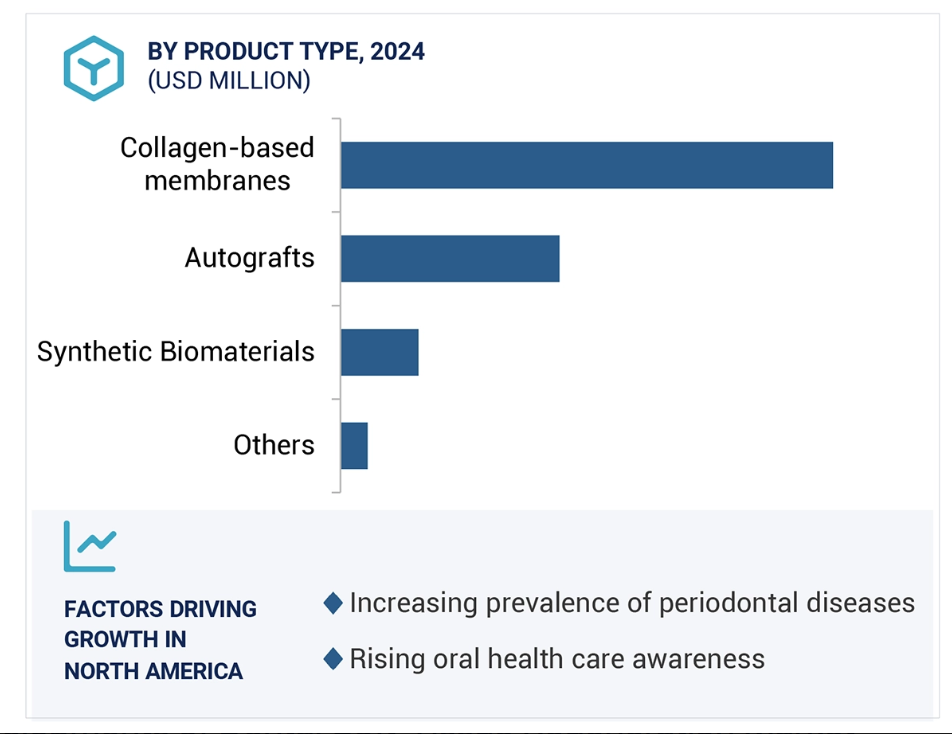 BY PRODUCT TYPE, 2024
(USD MILLION)

Collagen-based membranes

Autografts

Synthetic Biomaterials

Others

FACTORS DRIVING GROWTH IN NORTH AMERICA

◆ Increasing prevalence of periodontal diseases

◆ Rising oral health care awareness